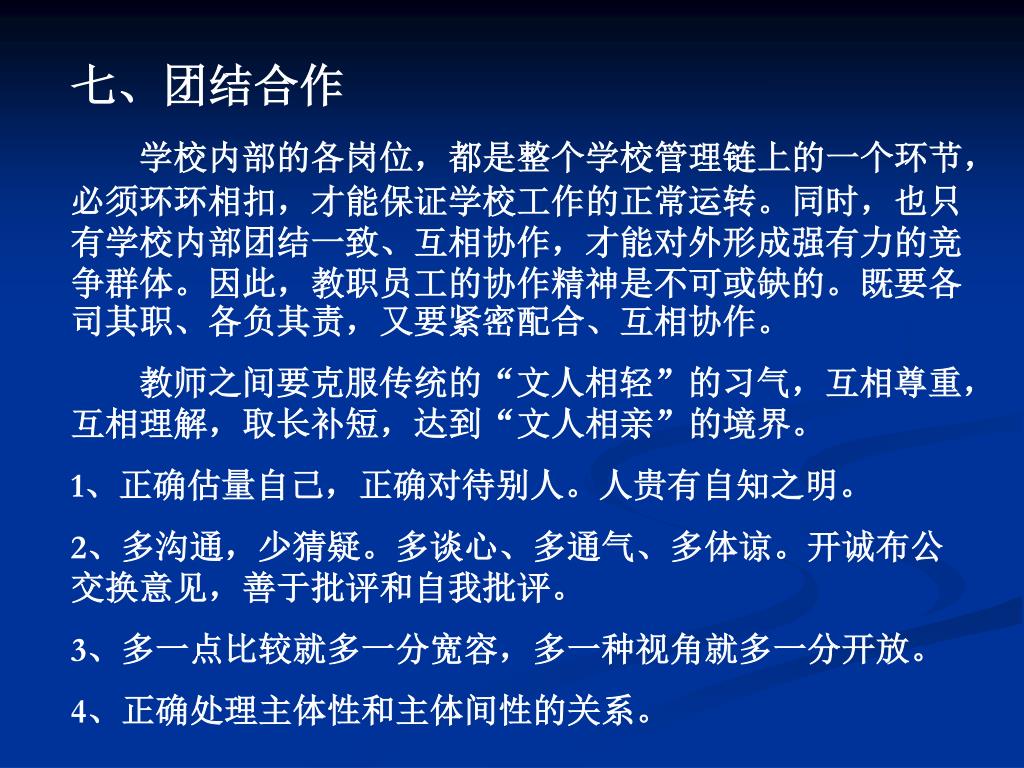 七、团结合作

学校内部的各岗位，都是整个学校管理链上的一个环节，必须环环相扣，才能保证学校工作的正常运转。同时，也只有学校内部团结一致、互相协作，才能对外形成强有力的竞争群体。因此，教职员工的协作精神是不可或缺的。既要各司其职、各负其责，又要紧密配合、互相协作。

教师之间要克服传统的“文人相轻”的习气，互相尊重，互相理解，取长补短，达到“文人相亲”的境界。

1、正确估量自己，正确对待别人。人贵有自知之明。

2、多沟通，少猜疑。多谈心、多通气、多体谅。开诚布公交换意见，善于批评和自我批评。

3、多一点比较就多一分宽容，多一种视角就多一分开放。

4、正确处理主体性和主体间性的关系。